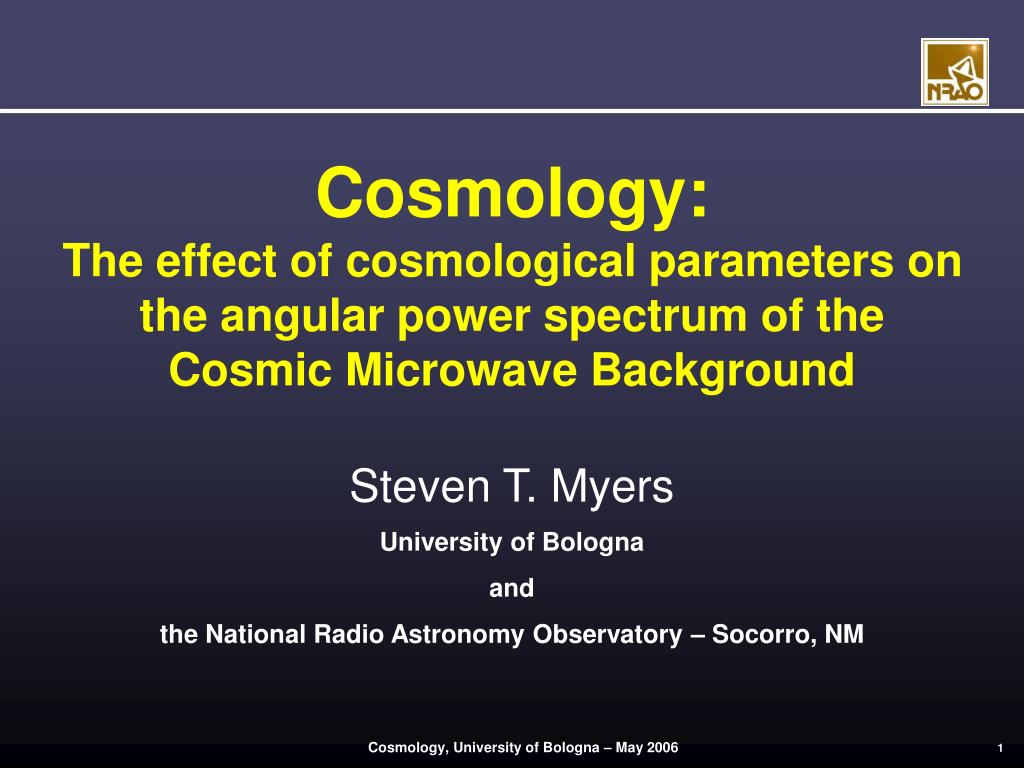 NRAO

Cosmology:
The effect of cosmological parameters on the angular power spectrum of the Cosmic Microwave Background

Steven T. Myers

University of Bologna

and

the National Radio Astronomy Observatory – Socorro, NM

Cosmology, University of Bologna – May 2006

1